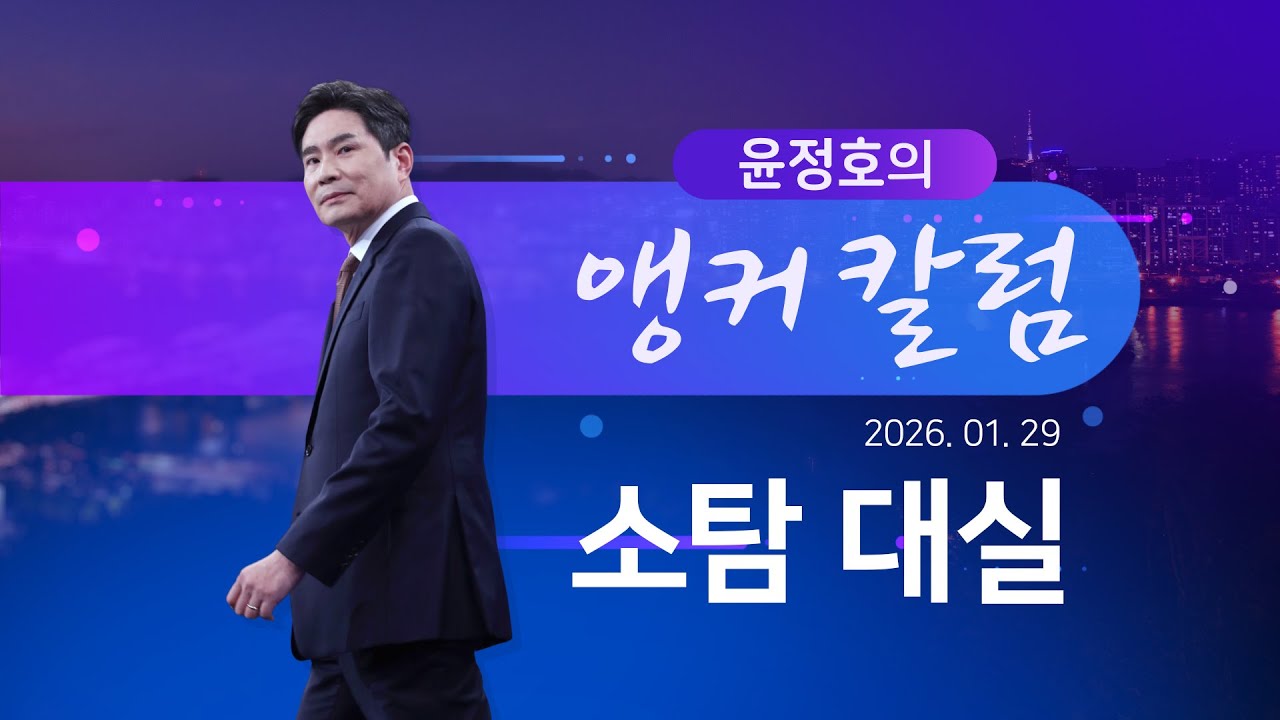 윤정호의
앵커 칼럼
2026. 01. 29
소탐 대실